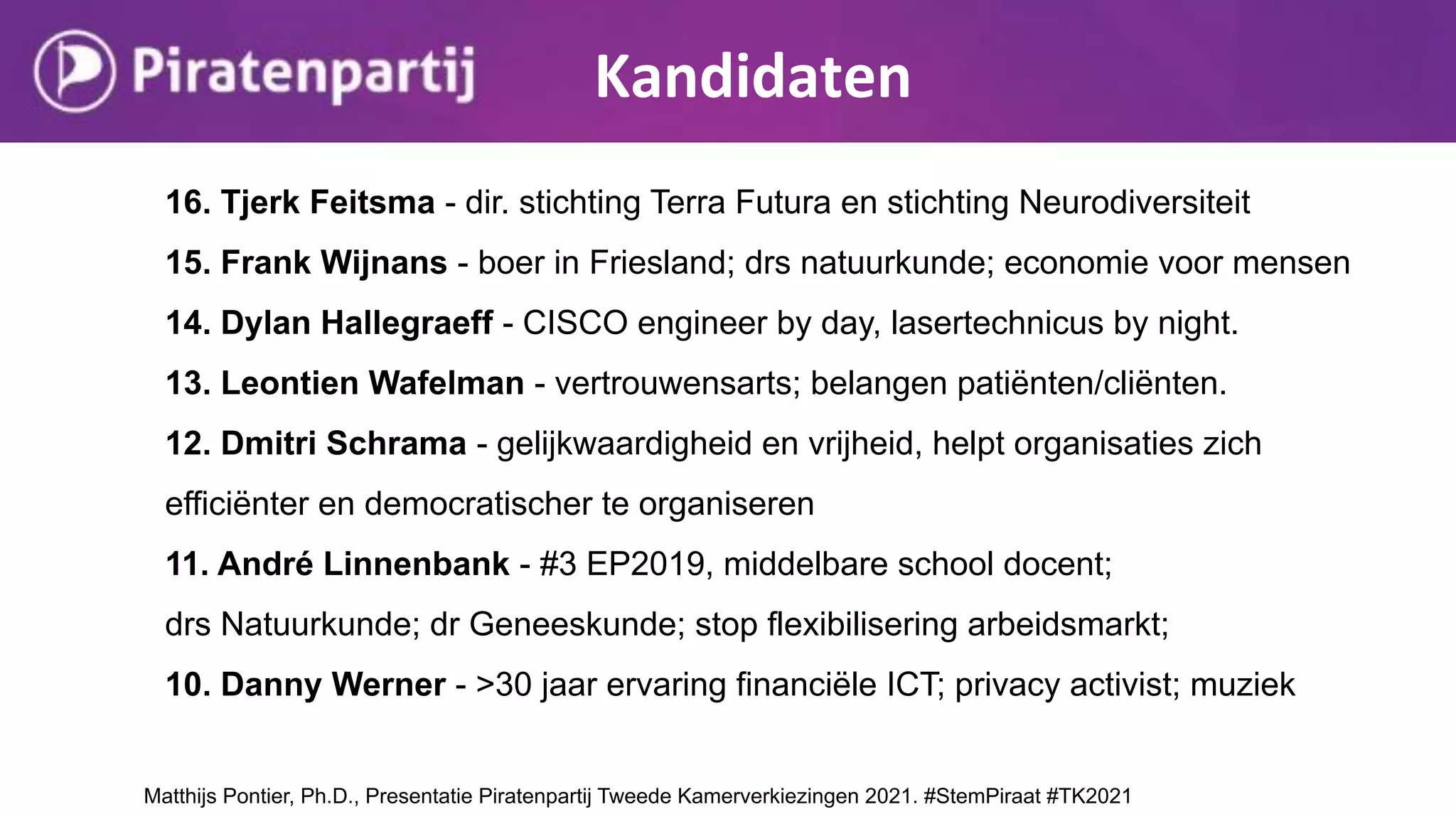 Piratenpartij

Kandidaten

16. Tjerk Feitsma - dir. stichting Terra Futura en stichting Neurodiversiteit

15. Frank Wijnans - boer in Friesland; drs natuurkunde; economie voor mensen

14. Dylan Hallegraeff - CISCO engineer by day, lasertechnicus by night.

13. Leontien Wafelman - vertrouwensarts; belangen patiënten/cliënten.

12. Dmitri Schrama - gelijkwaardigheid en vrijheid, helpt organisaties zich efficiënter en democratischer te organiseren

11. André Linnenbank - #3 EP2019, middelbare school docent; drs Natuurkunde; dr Geneeskunde; stop flexibilisering arbeidsmarkt;

10. Danny Werner - >30 jaar ervaring financiële ICT; privacy activist; muziek

Matthijs Pontier, Ph.D., Presentatie Piratenpartij Tweede Kamerverkiezingen 2021. #StemPiraat #TK2021